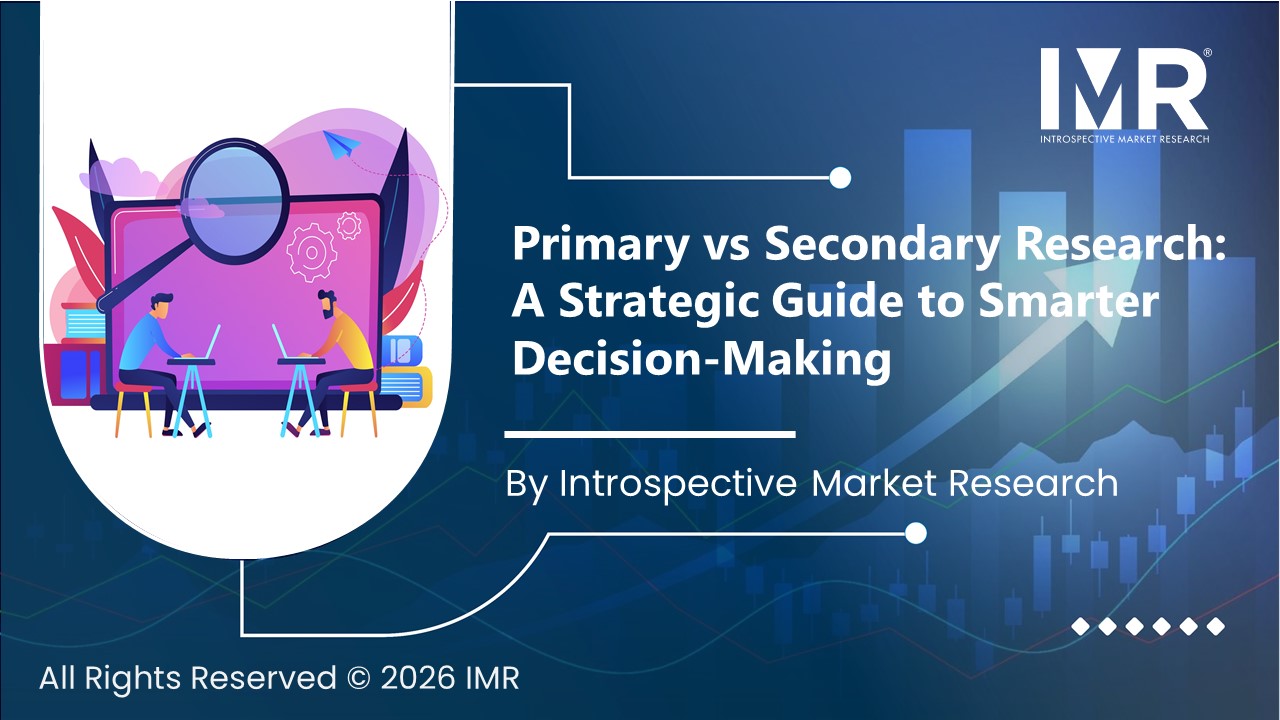 IMR®
INTROSPECTIVE MARKET RESEARCH

Primary vs Secondary Research: A Strategic Guide to Smarter Decision-Making

By Introspective Market Research

All Rights Reserved © 2026 IMR